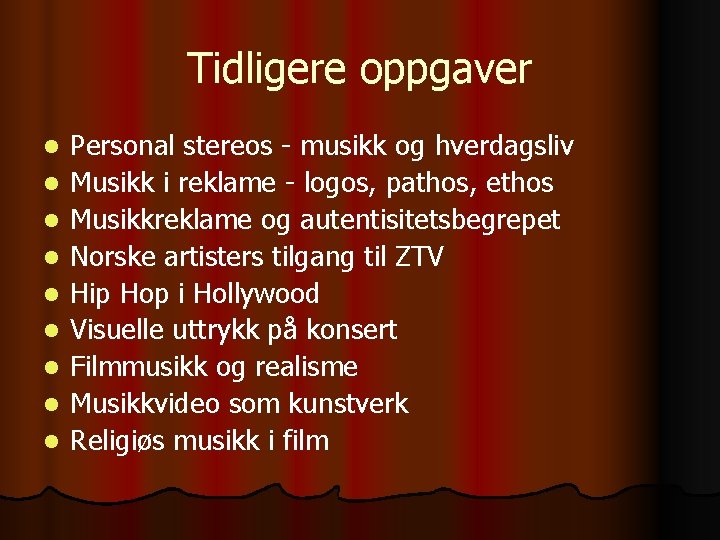 Tidligere oppgaver

- Personal stereos - musikk og hverdagsliv
- Musikk i reklame - logos, pathos, ethos
- Musikkreklame og autentisitetsbegrepet
- Norske artisters tilgang til ZTV
- Hip Hop i Hollywood
- Visuelle uttrykk på konsert
- Filmmusikk og realisme
- Musikkvideo som kunstverk
- Religiøs musikk i film